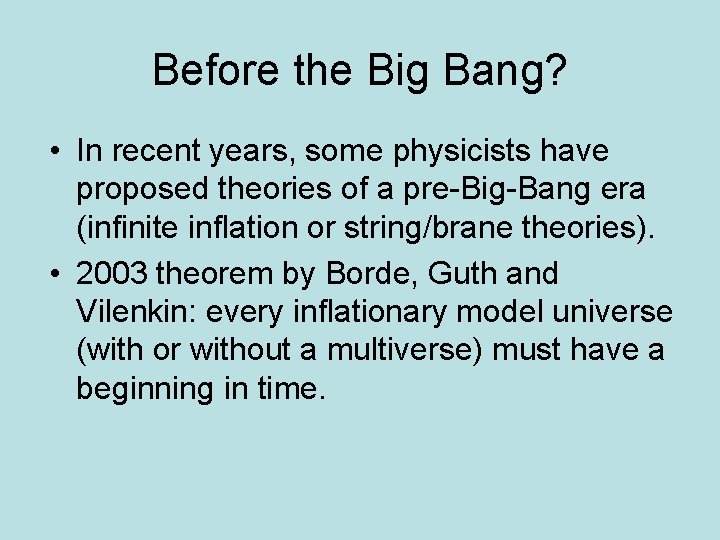 Before the Big Bang?

• In recent years, some physicists have proposed theories of a pre-Big-Bang era (infinite inflation or string/brane theories).

• 2003 theorem by Borde, Guth and Vilenkin: every inflationary model universe (with or without a multiverse) must have a beginning in time.